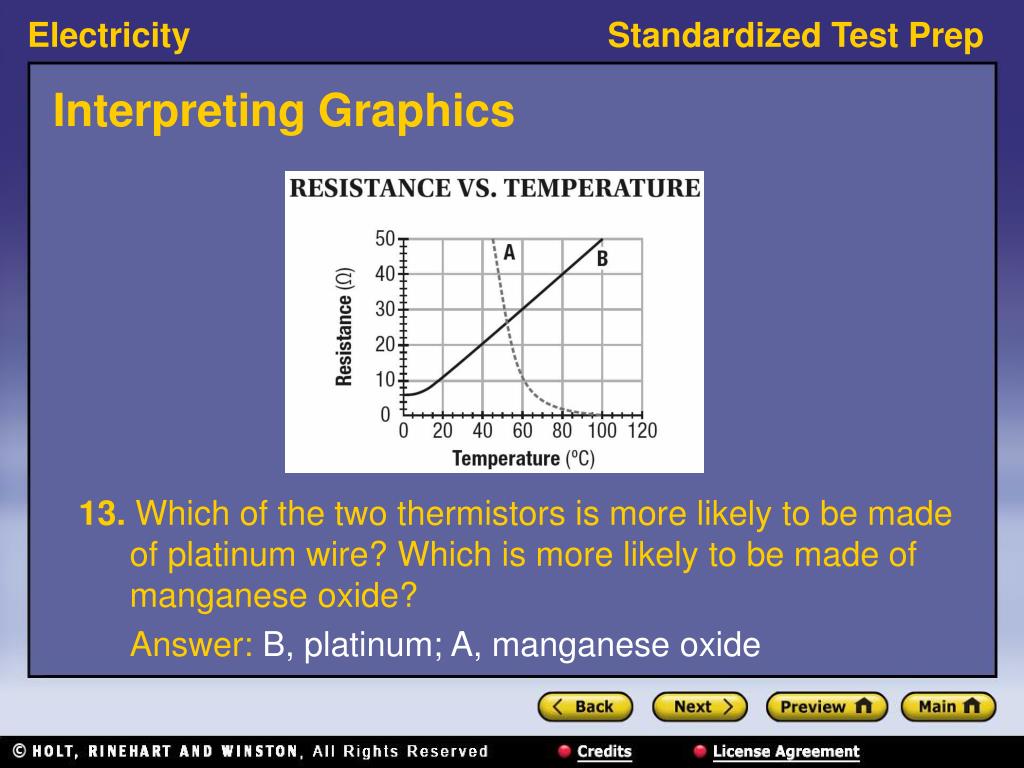 Electricity

Standardized Test Prep

Interpreting Graphics

RESISTANCE VS. TEMPERATURE

Resistance (Ω)

50
40
30
20
10
0

A

B

0 20 40 60 80 100 120

Temperature (ºC)

13. Which of the two thermistors is more likely to be made of platinum wire? Which is more likely to be made of manganese oxide?

Answer: B, platinum; A, manganese oxide

Back Next Preview Main

© HOLT, RINEHART AND WINSTON, All Rights Reserved

Credits

License Agreement